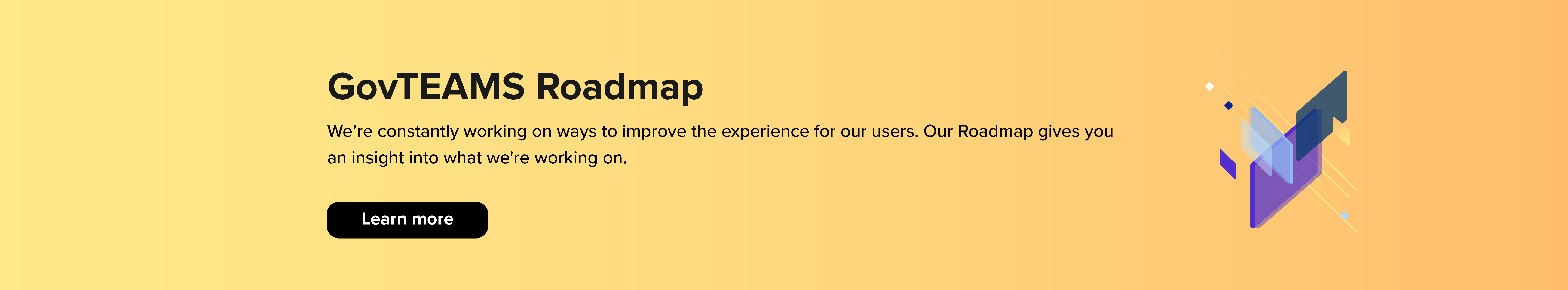 GovTEAMS Roadmap

We’re constantly working on ways to improve the experience for our users. Our Roadmap gives you an insight into what we're working on.

Learn more